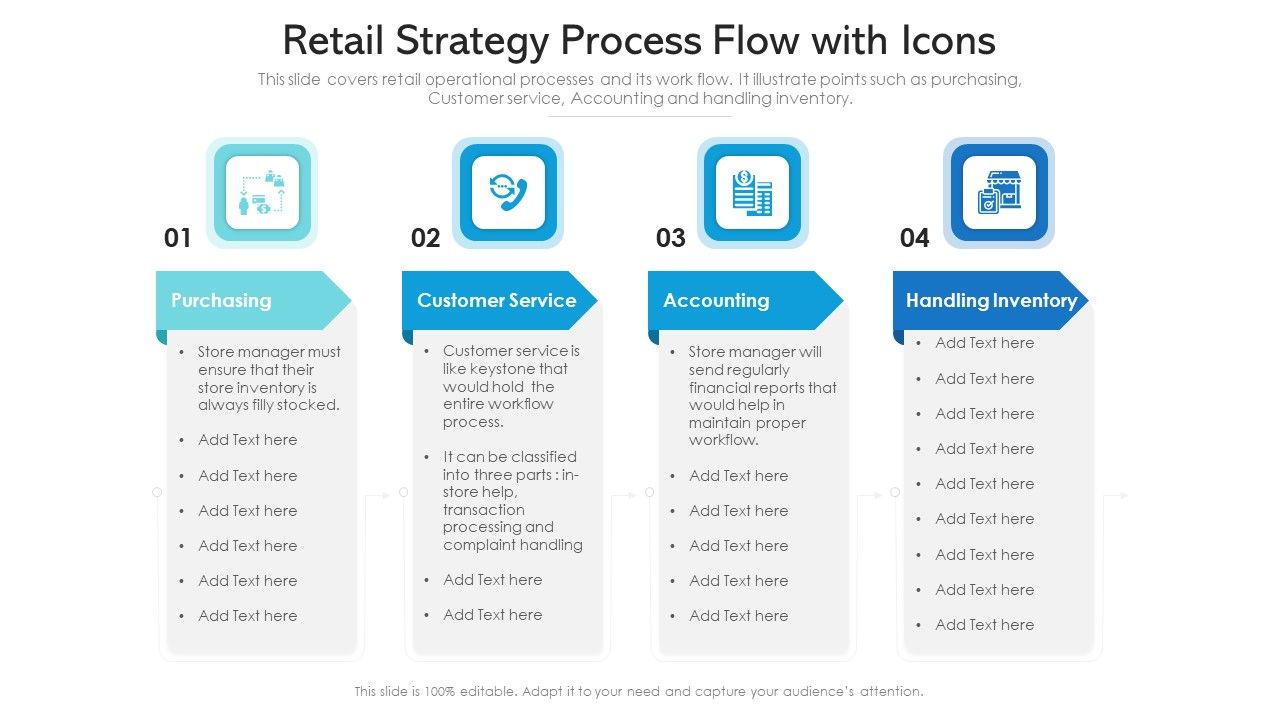 Retail Strategy Process Flow with Icons

This slide covers retail operational processes and its work flow. It illustrate points such as purchasing, Customer service, Accounting and handling inventory.

01

Purchasing

• Store manager must ensure that their store inventory is always filly stocked.
• Add Text here
• Add Text here
• Add Text here
• Add Text here
• Add Text here
• Add Text here

02

Customer Service

• Customer service is like keystone that would hold the entire workflow process.
• It can be classified into three parts : in-store help, transaction processing and complaint handling
• Add Text here
• Add Text here

03

Accounting

• Store manager will send regularly financial reports that would help in maintain proper workflow.
• Add Text here
• Add Text here
• Add Text here
• Add Text here
• Add Text here

04

Handling Inventory

• Add Text here
• Add Text here
• Add Text here
• Add Text here
• Add Text here
• Add Text here
• Add Text here
• Add Text here
• Add Text here

This slide is 100% editable. Adapt it to your need and capture your audience's attention.